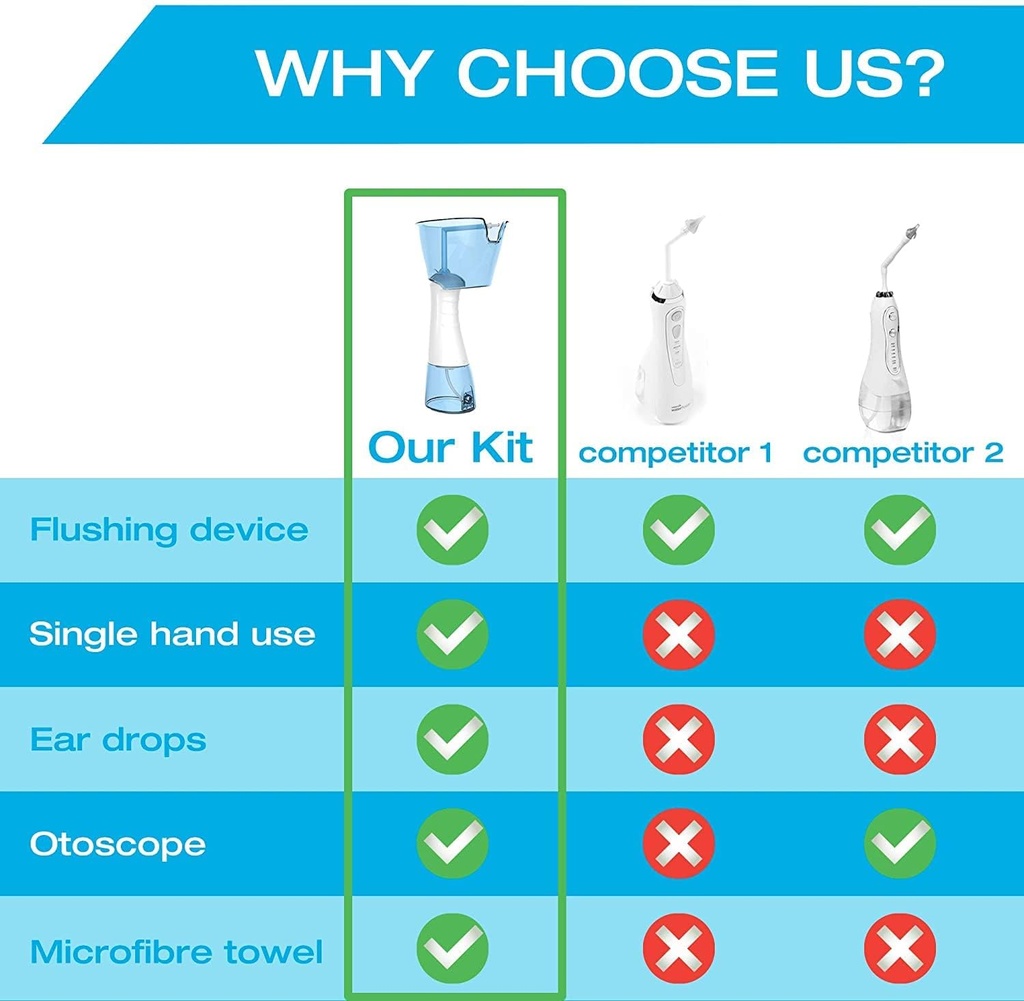 WHY CHOOSE US?

| | Our Kit | competitor 1 | competitor 2 |
|---|---|---|---|
| Flushing device | ✓ | ✓ | ✓ |
| Single hand use | ✓ | ✗ | ✗ |
| Ear drops | ✓ | ✗ | ✗ |
| Otoscope | ✓ | ✗ | ✓ |
| Microfibre towel | ✓ | ✗ | ✗ |